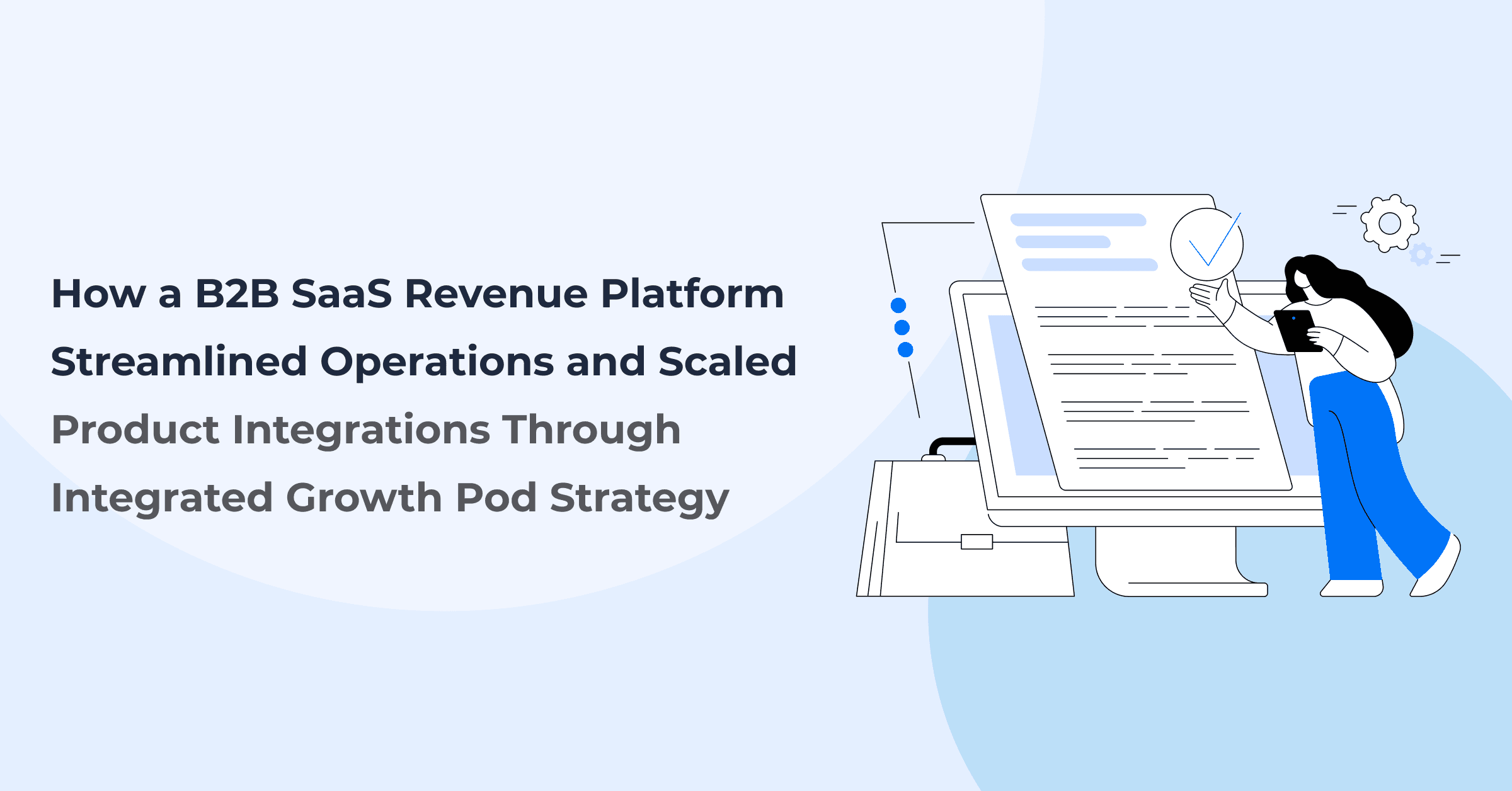 How a B2B SaaS Revenue Platform Streamlined Operations and Scaled Product Integrations Through Integrated Growth Pod Strategy